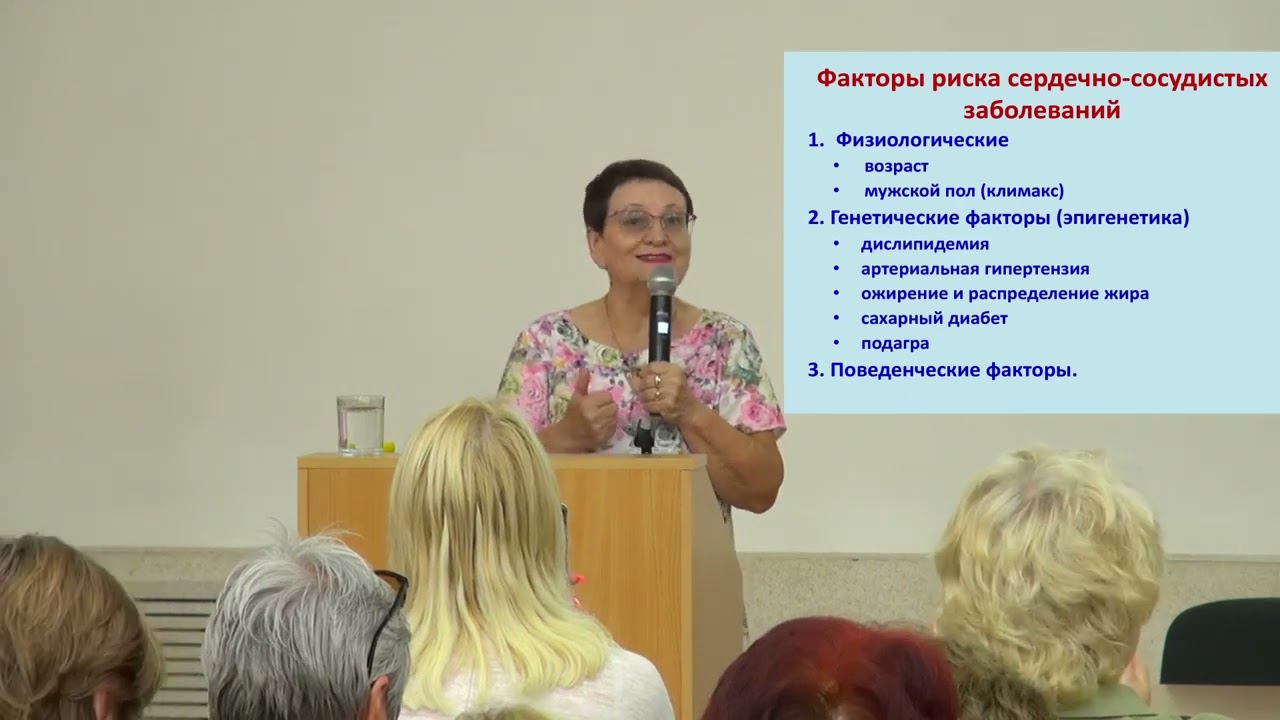 Факторы риска сердечно-сосудистых заболеваний

1. Физиологические
• возраст
• мужской пол (климакс)
2. Генетические факторы (эпигенетика)
• дислипидемия
• артериальная гипертензия
• ожирение и распределение жира
• сахарный диабет
• подагра
3. Поведенческие факторы.